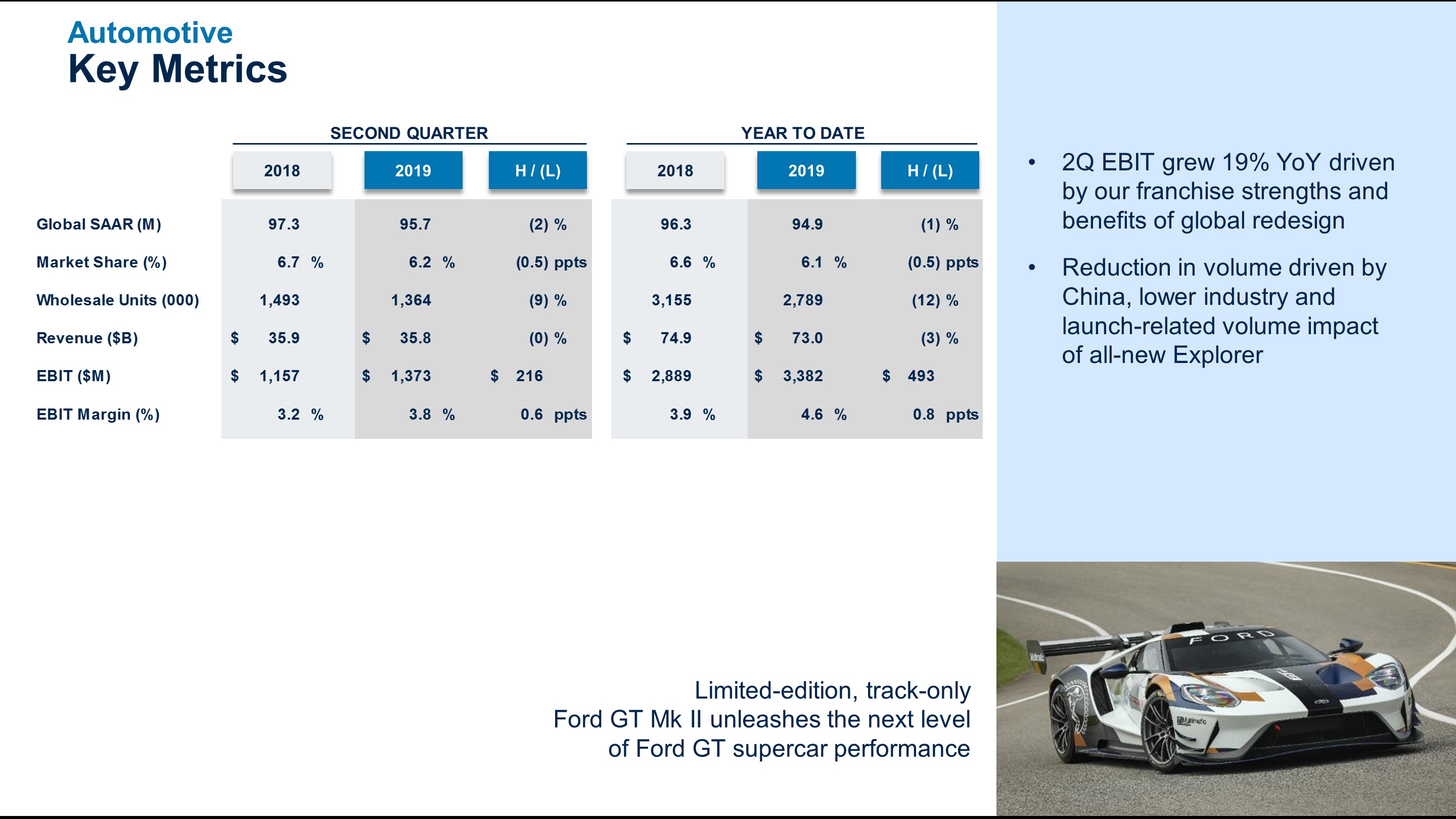 Automotive
Key Metrics

| | SECOND QUARTER 2018 | SECOND QUARTER 2019 | SECOND QUARTER H / (L) | YEAR TO DATE 2018 | YEAR TO DATE 2019 | YEAR TO DATE H / (L) |
|---|---|---|---|---|---|---|
| Global SAAR (M) | 97.3 | 95.7 | (2) % | 96.3 | 94.9 | (1) % |
| Market Share (%) | 6.7 % | 6.2 % | (0.5) ppts | 6.6 % | 6.1 % | (0.5) ppts |
| Wholesale Units (000) | 1,493 | 1,364 | (9) % | 3,155 | 2,789 | (12) % |
| Revenue ($B) | $ 35.9 | $ 35.8 | (0) % | $ 74.9 | $ 73.0 | (3) % |
| EBIT ($M) | $ 1,157 | $ 1,373 | $ 216 | $ 2,889 | $ 3,382 | $ 493 |
| EBIT Margin (%) | 3.2 % | 3.8 % | 0.6 ppts | 3.9 % | 4.6 % | 0.8 ppts |

• 2Q EBIT grew 19% YoY driven by our franchise strengths and benefits of global redesign

• Reduction in volume driven by China, lower industry and launch-related volume impact of all-new Explorer

Limited-edition, track-only
Ford GT Mk II unleashes the next level
of Ford GT supercar performance

FORD